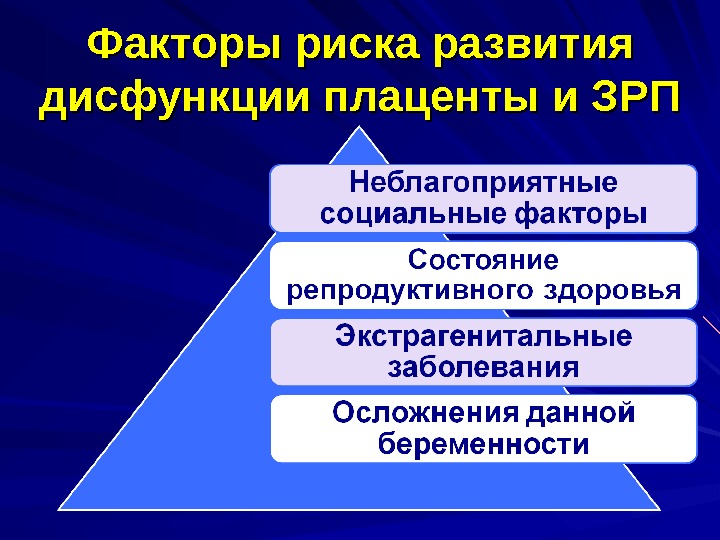 Факторы риска развития дисфункции плаценты и ЗРП

Неблагоприятные социальные факторы

Состояние репродуктивного здоровья

Экстрагенитальные заболевания

Осложнения данной беременности